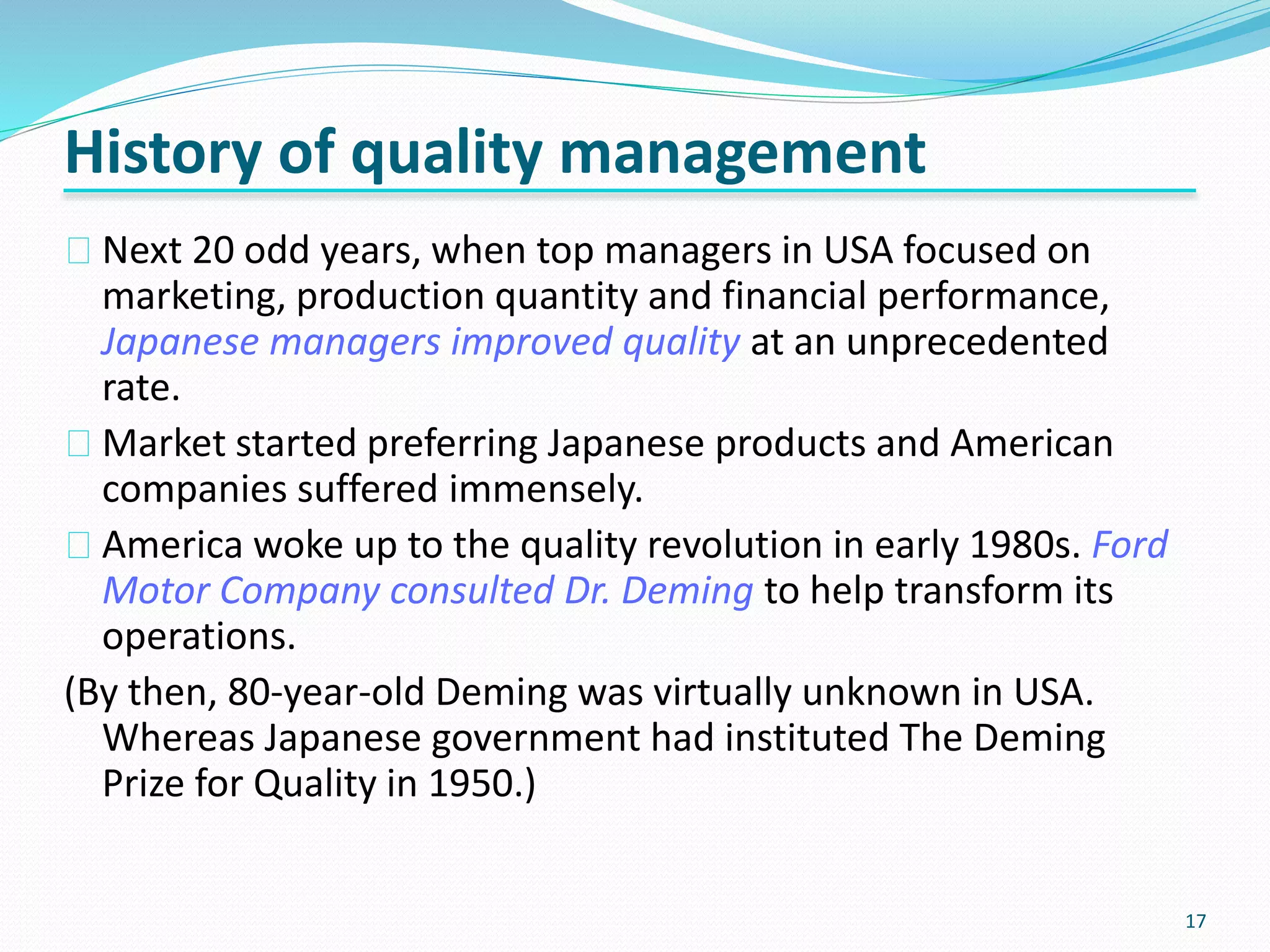 History of quality management

Next 20 odd years, when top managers in USA focused on marketing, production quantity and financial performance, Japanese managers improved quality at an unprecedented rate.

Market started preferring Japanese products and American companies suffered immensely.

America woke up to the quality revolution in early 1980s. Ford Motor Company consulted Dr. Deming to help transform its operations.

(By then, 80-year-old Deming was virtually unknown in USA. Whereas Japanese government had instituted The Deming Prize for Quality in 1950.)

17